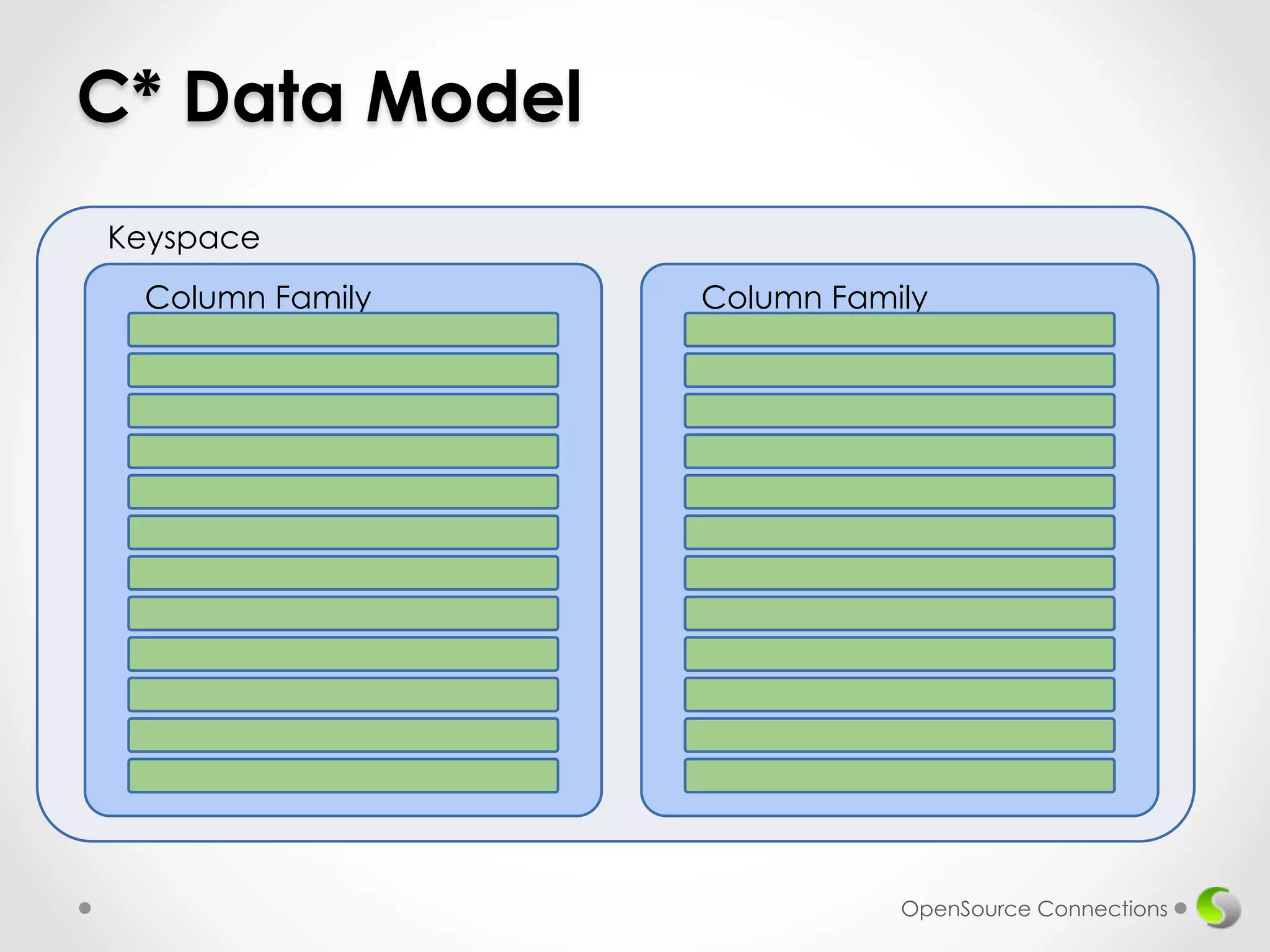 C* Data Model

Keyspace

Column Family

Column Family

OpenSource Connections